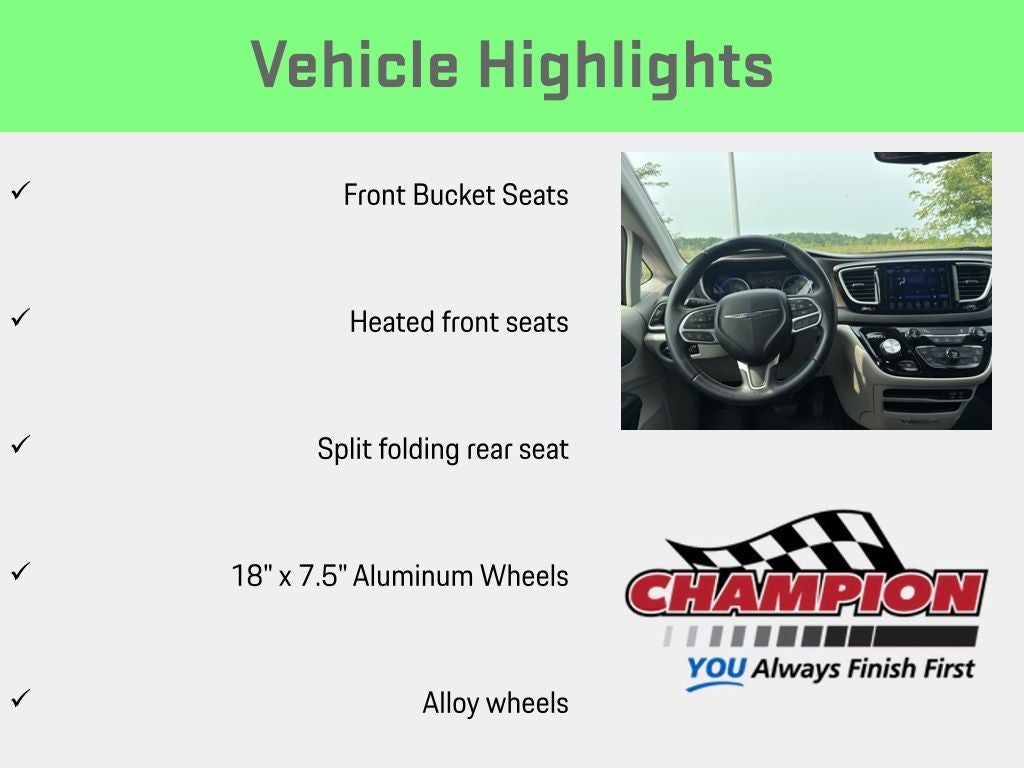 Vehicle Highlights

✓ Front Bucket Seats

✓ Heated front seats

✓ Split folding rear seat

✓ 18" x 7.5" Aluminum Wheels

✓ Alloy wheels

CHAMPION
YOU Always Finish First